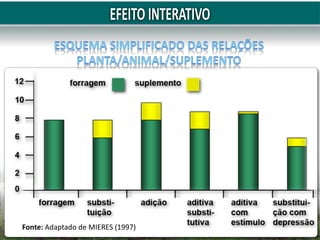 EFEITO INTERATIVO

ESQUEMA SIMPLIFICADO DAS RELAÇÕES PLANTA/ANIMAL/SUPLEMENTO

forragem suplemento

12
10
8
6
4
2
0

forragem
substituição
adição
aditiva substitutiva
aditiva com estímulo
substituição com depressão

Fonte: Adaptado de MIERES (1997)